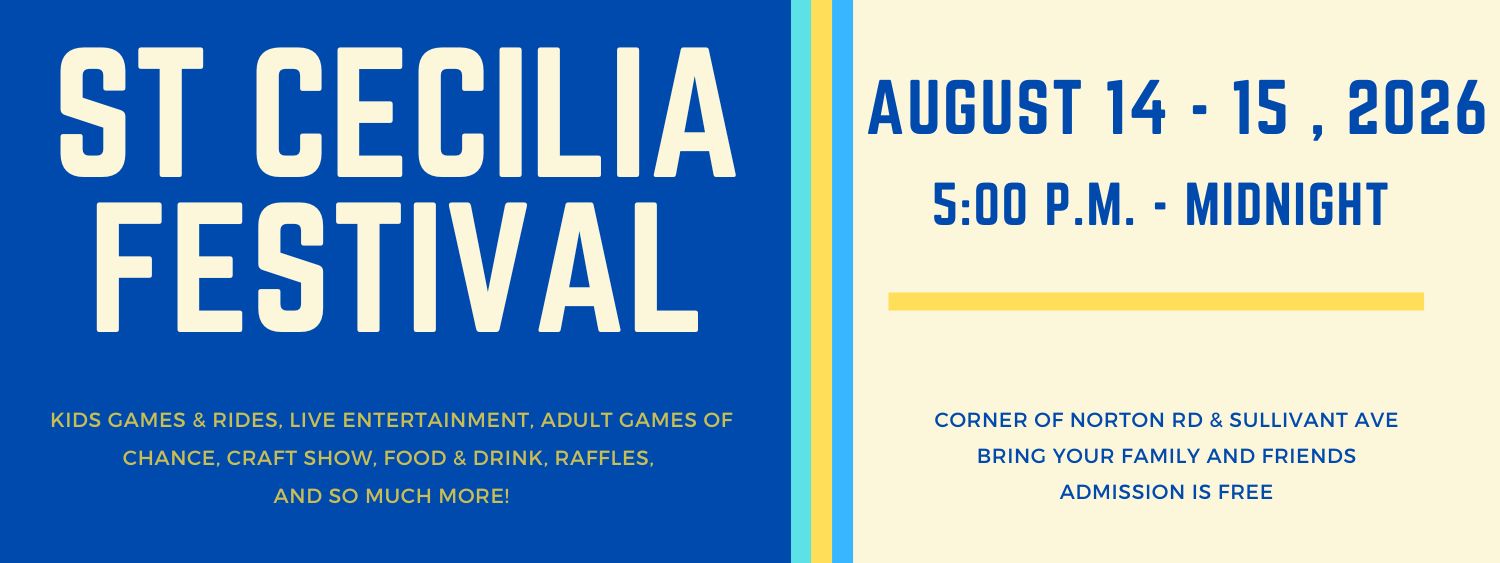 ST CECILIA FESTIVAL

KIDS GAMES & RIDES, LIVE ENTERTAINMENT, ADULT GAMES OF CHANCE, CRAFT SHOW, FOOD & DRINK, RAFFLES, AND SO MUCH MORE!

AUGUST 14 - 15 , 2026

5:00 P.M. - MIDNIGHT

CORNER OF NORTON RD & SULLIVANT AVE
BRING YOUR FAMILY AND FRIENDS
ADMISSION IS FREE